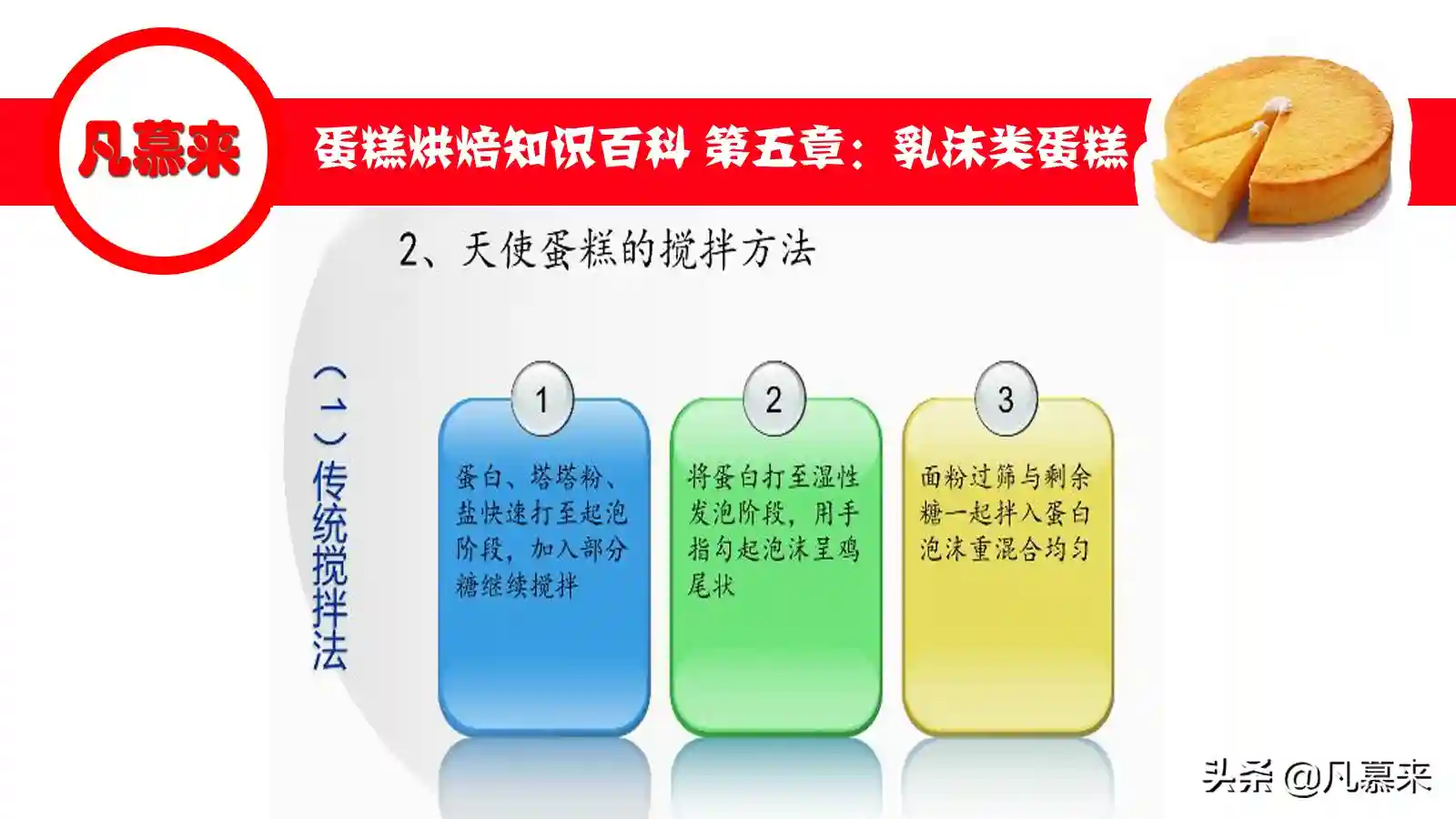 凡慕来

蛋糕烘焙知识百科 第五章：乳沫类蛋糕

2、天使蛋糕的搅拌方法

（1）传统搅拌法

1
蛋白、塔塔粉、盐快速打至起泡阶段，加入部分糖继续搅拌

2
将蛋白打至湿性发泡阶段，用手指勾起泡沫呈鸡尾状

3
面粉过筛与剩余糖一起拌入蛋白泡沫重混合均匀

头条 @凡慕来